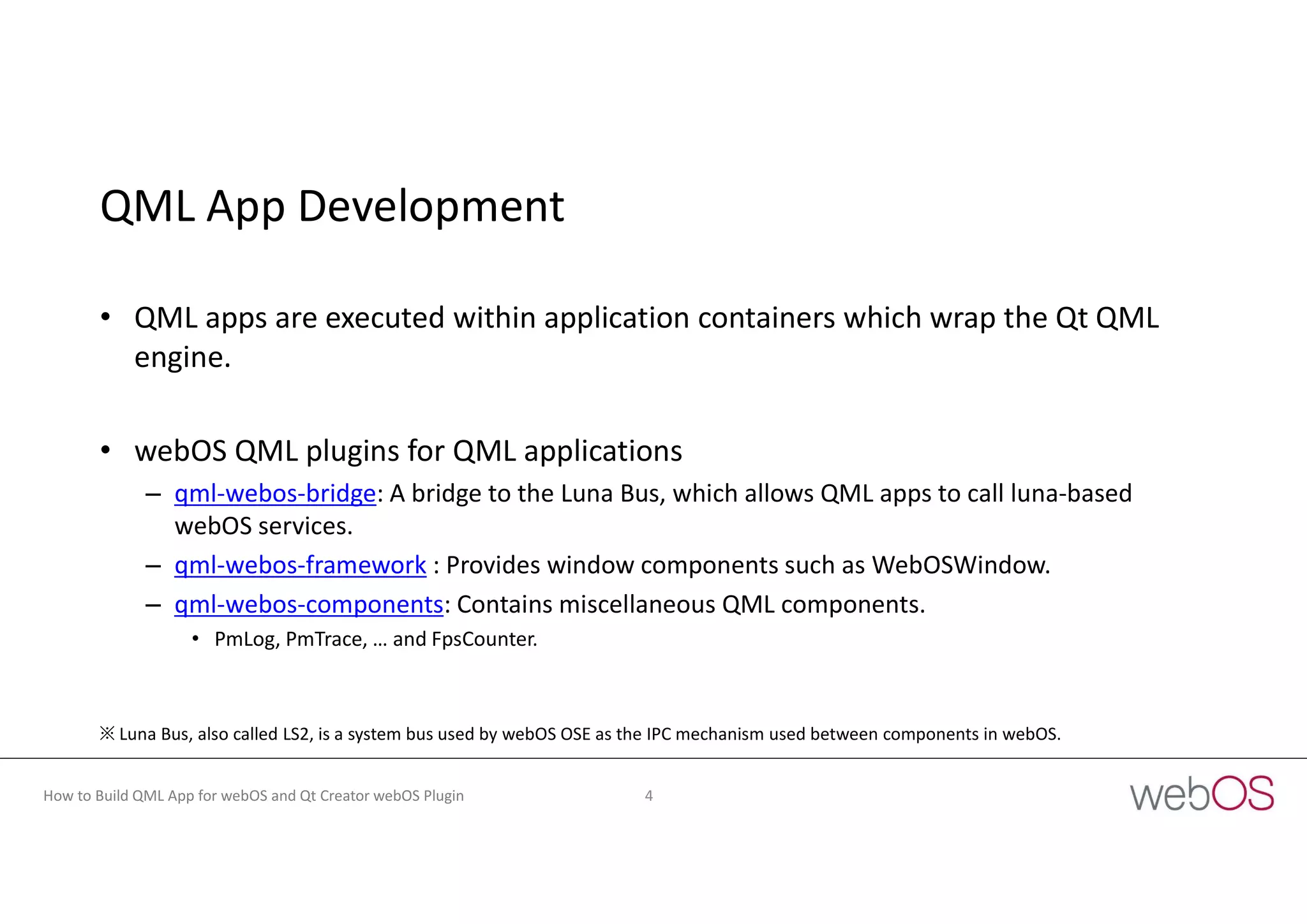 QML App Development

• QML apps are executed within application containers which wrap the Qt QML engine.

• webOS QML plugins for QML applications
  – qml-webos-bridge: A bridge to the Luna Bus, which allows QML apps to call luna-based webOS services.
  – qml-webos-framework : Provides window components such as WebOSWindow.
  – qml-webos-components: Contains miscellaneous QML components.
    • PmLog, PmTrace, … and FpsCounter.

※ Luna Bus, also called LS2, is a system bus used by webOS OSE as the IPC mechanism used between components in webOS.

How to Build QML App for webOS and Qt Creator webOS Plugin 4

webOS